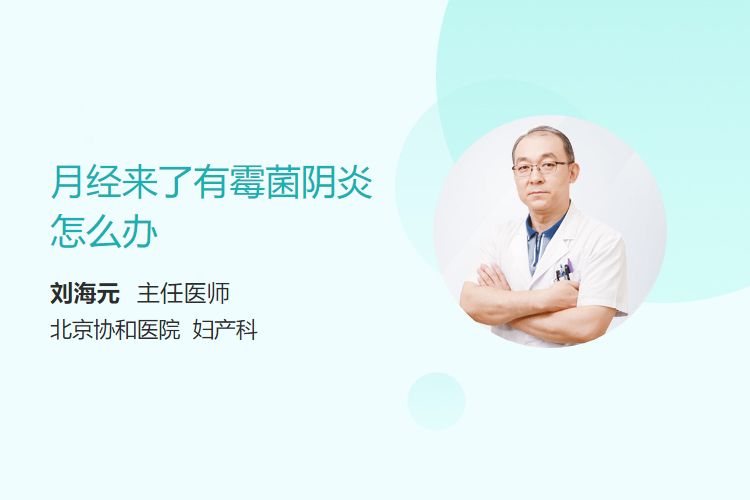 月经来了有霉菌阴炎怎么办

刘海元 主任医师
北京协和医院 妇产科